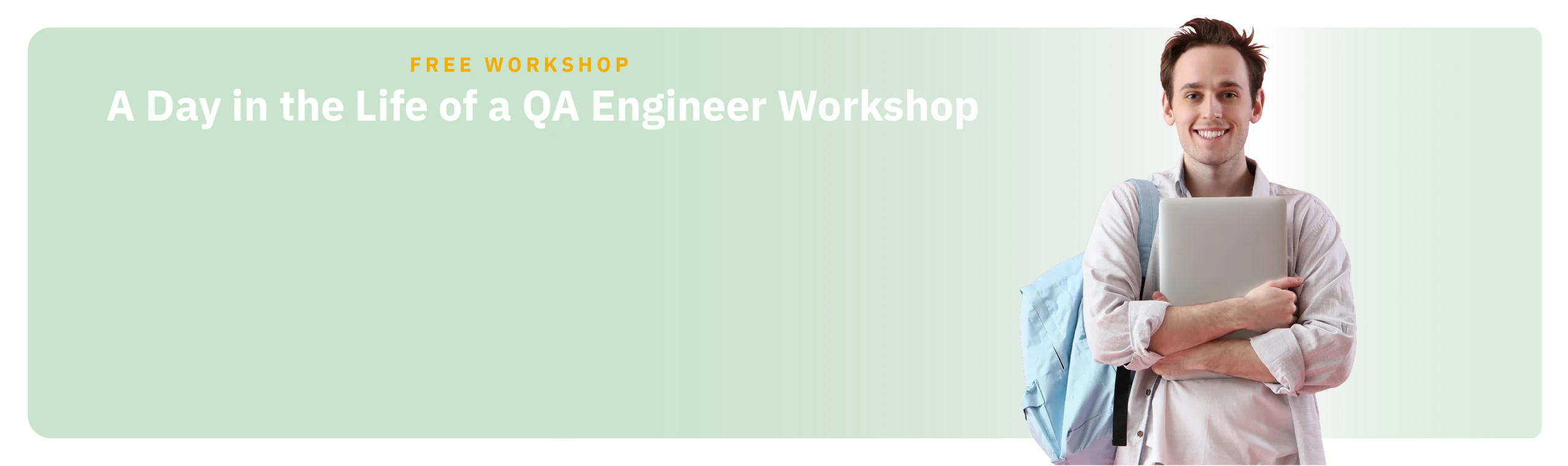 FREE WORKSHOP

A Day in the Life of a QA Engineer Workshop